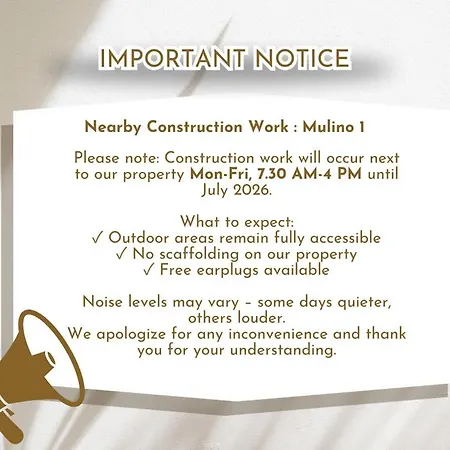 IMPORTANT NOTICE

Nearby Construction Work : Mulino 1

Please note: Construction work will occur next to our property Mon-Fri, 7.30 AM-4 PM until July 2026.

What to expect:
✓ Outdoor areas remain fully accessible
✓ No scaffolding on our property
✓ Free earplugs available

Noise levels may vary – some days quieter, others louder.
We apologize for any inconvenience and thank you for your understanding.